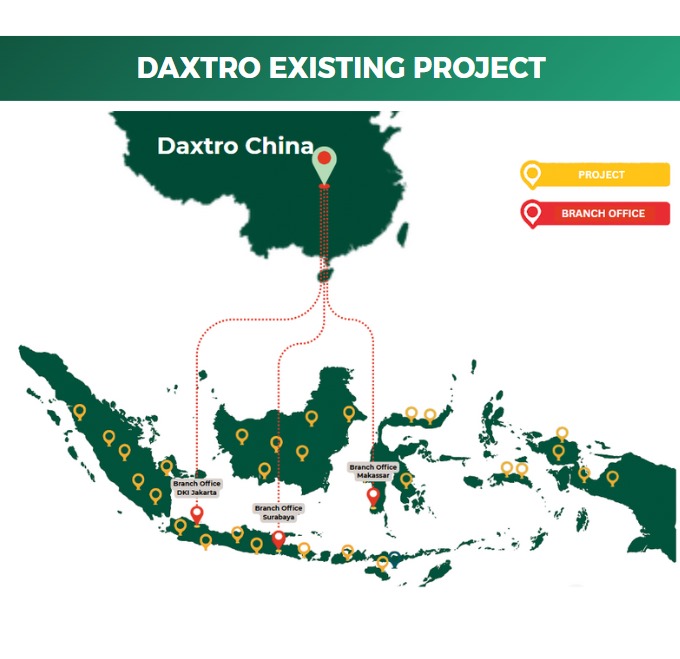 DAXTRO EXISTING PROJECT

Daxtro China

PROJECT

BRANCH OFFICE

Branch Office DKI Jakarta

Branch Office Surabaya

Branch Office Makassar